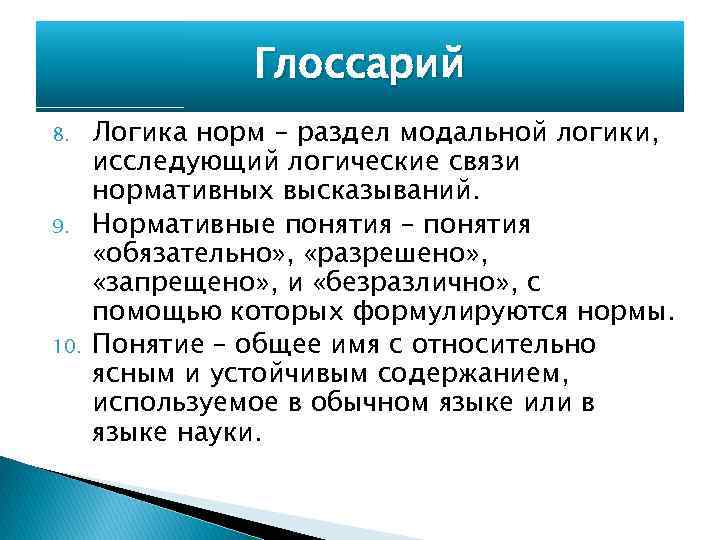 Глоссарий

8. Логика норм – раздел модальной логики, исследующий логические связи нормативных высказываний.

9. Нормативные понятия – понятия «обязательно», «разрешено», «запрещено», и «безразлично», с помощью которых формулируются нормы.

10. Понятие – общее имя с относительно ясным и устойчивым содержанием, используемое в обычном языке или в языке науки.